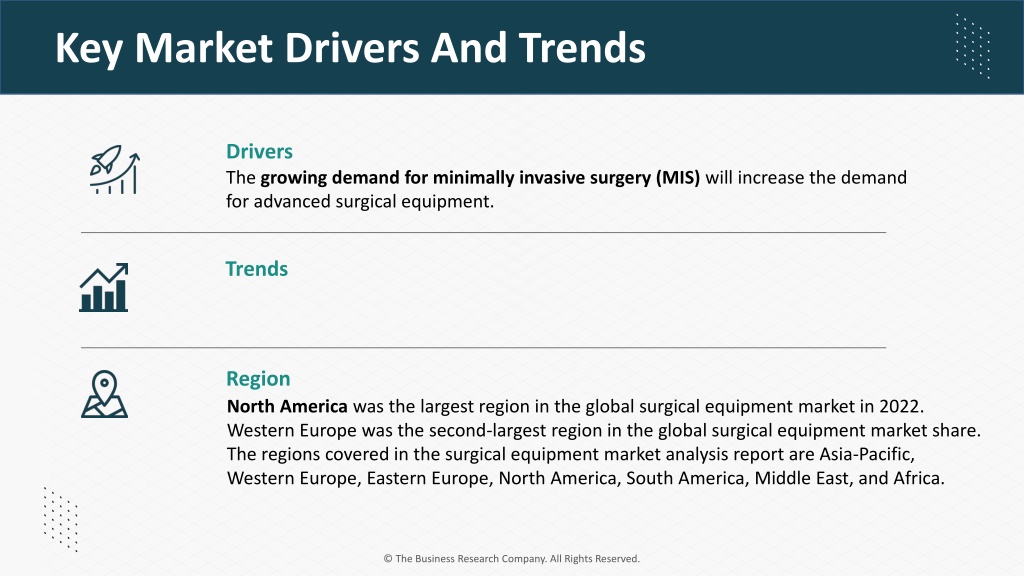 Key Market Drivers And Trends

Drivers
The growing demand for minimally invasive surgery (MIS) will increase the demand for advanced surgical equipment.

Trends

Region
North America was the largest region in the global surgical equipment market in 2022. Western Europe was the second-largest region in the global surgical equipment market share. The regions covered in the surgical equipment market analysis report are Asia-Pacific, Western Europe, Eastern Europe, North America, South America, Middle East, and Africa.

© The Business Research Company. All Rights Reserved.